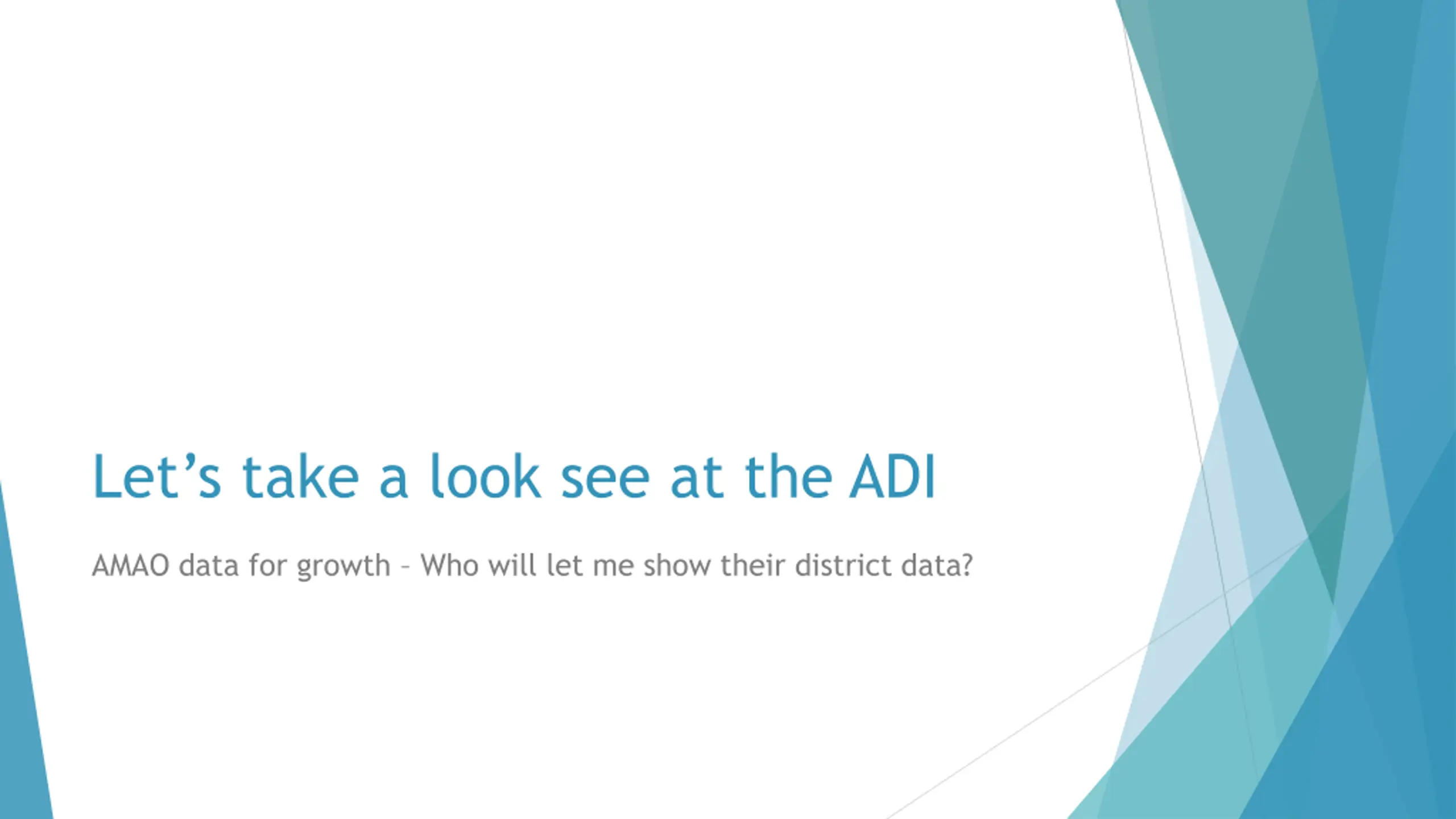 Let’s take a look see at the ADI

AMAO data for growth – Who will let me show their district data?